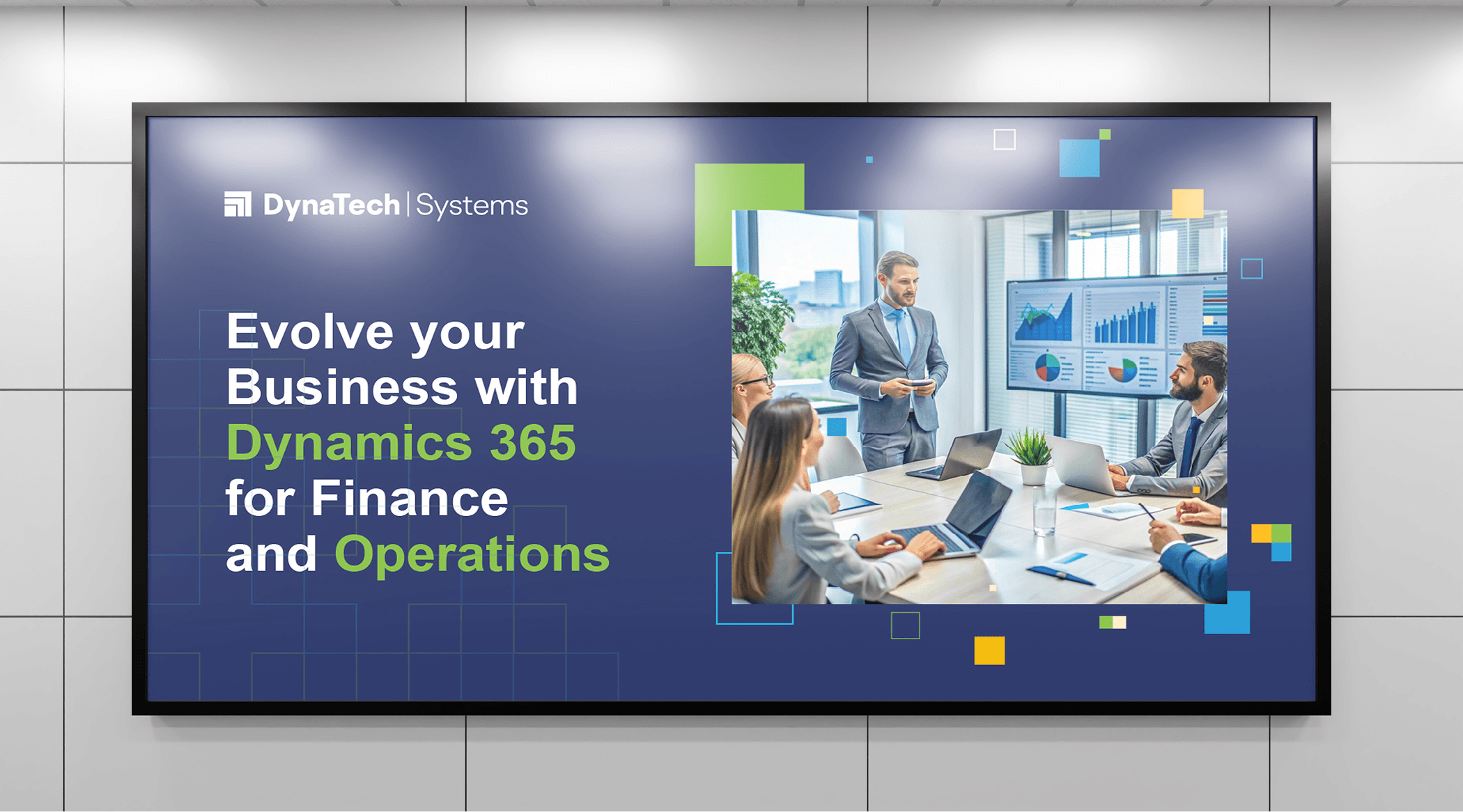 DynaTech | Systems

Evolve your Business with Dynamics 365 for Finance and Operations